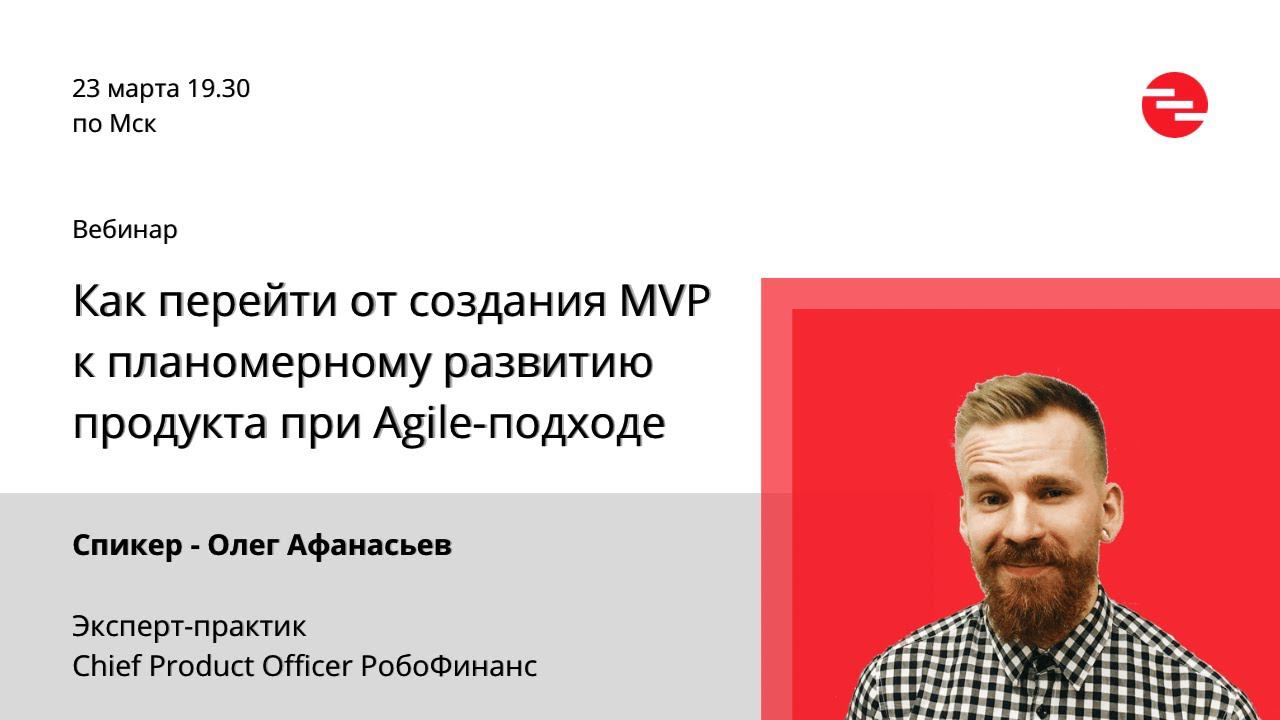 23 марта 19.30
по Мск

Вебинар

Как перейти от создания MVP к планомерному развитию продукта при Agile-подходе

Спикер - Олег Афанасьев

Эксперт-практик
Chief Product Officer РобоФинанс